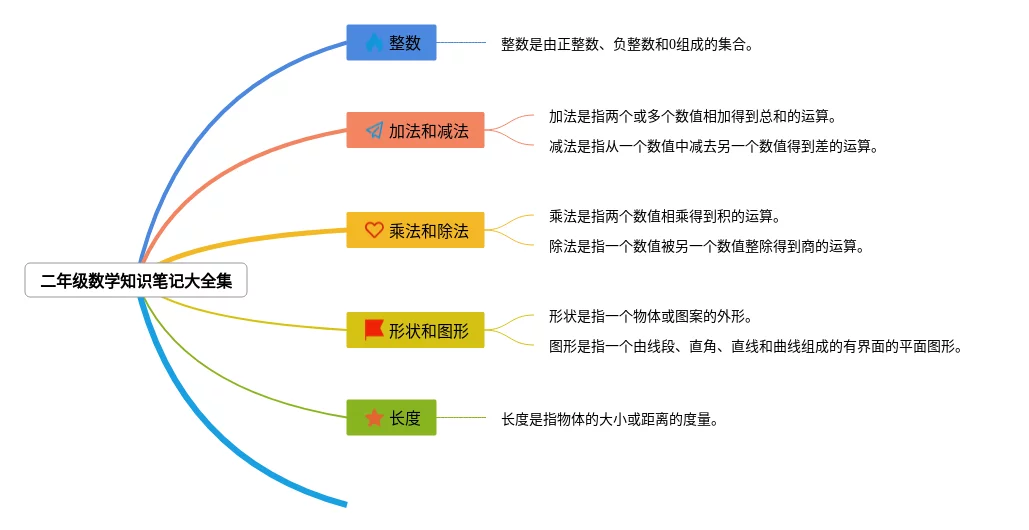 二年级数学知识笔记大全集

整数

整数是由正整数、负整数和0组成的集合。

加法和减法

加法是指两个或多个数值相加得到总和的运算。

减法是指从一个数值中减去另一个数值得到差的运算。

乘法和除法

乘法是指两个数值相乘得到积的运算。

除法是指一个数值被另一个数值整除得到商的运算。

形状和图形

形状是指一个物体或图案的外形。

图形是指一个由线段、直角、直线和曲线组成的有界面的平面图形。

长度

长度是指物体的大小或距离的度量。